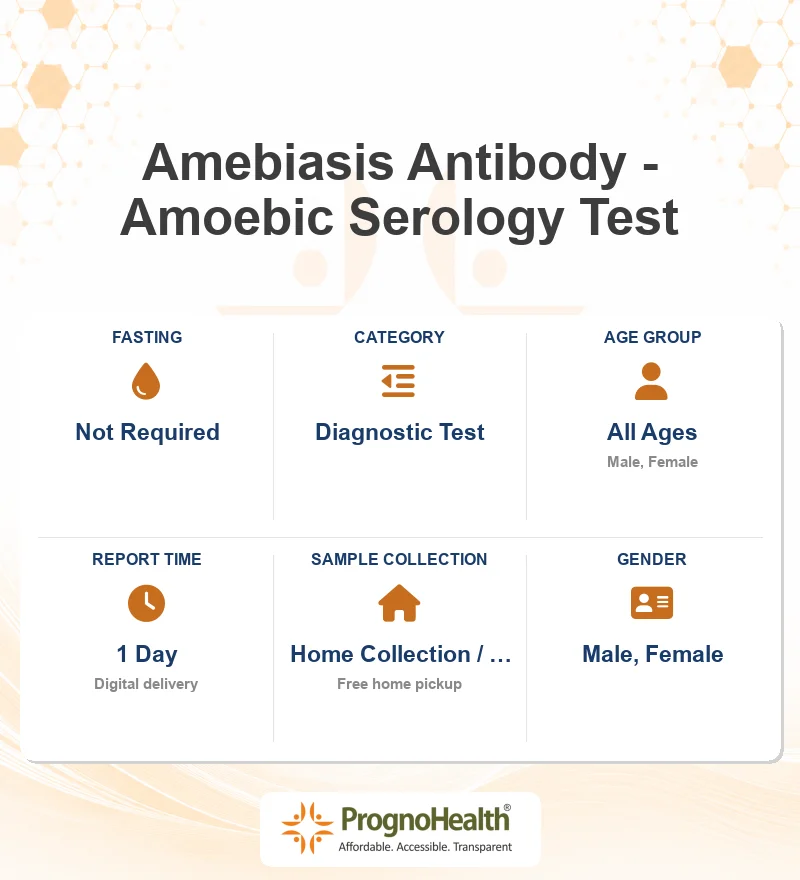 Amebiasis Antibody - Amoebic Serology Test

FASTING

Not Required

CATEGORY

Diagnostic Test

AGE GROUP

All Ages

Male, Female

REPORT TIME

1 Day

Digital delivery

SAMPLE COLLECTION

Home Collection / …

Free home pickup

GENDER

Male, Female

PrognoHealth®

Affordable. Accessible. Transparent